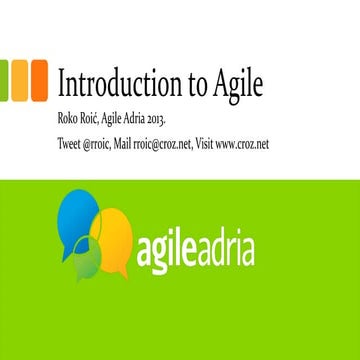 Introduction to Agile

Roko Roić, Agile Adria 2013.

Tweet @rroic, Mail rroic@croz.net, Visit www.croz.net

agileadria